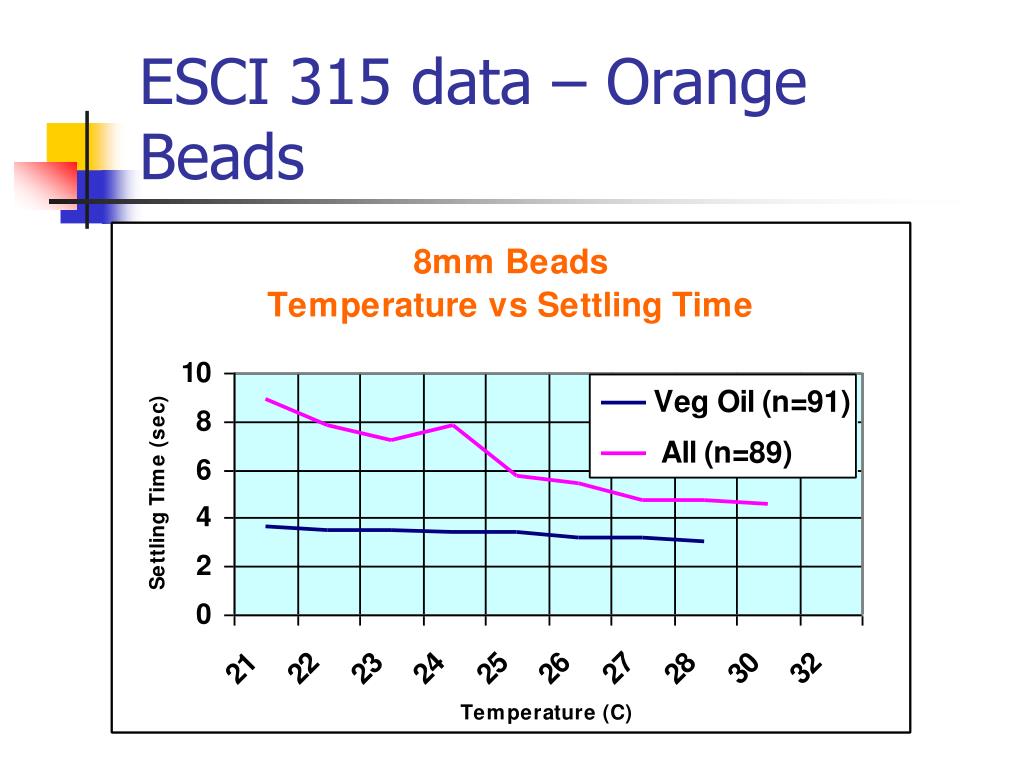 ESCI 315 data – Orange Beads

8mm Beads
Temperature vs Settling Time

Settling Time (sec)

10
8
6
4
2
0

Veg Oil (n=91)
All (n=89)

21 22 23 24 25 26 27 28 30 32

Temperature (C)